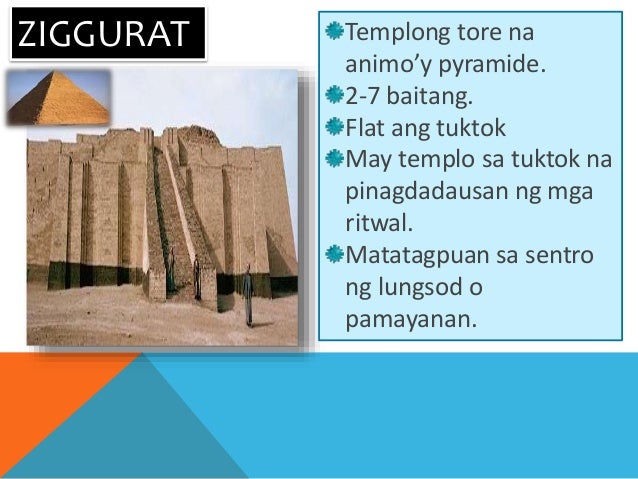 ZIGGURAT

Templong tore na animo'y pyramide.
2-7 baitang.
Flat ang tuktok
May templo sa tuktok na pinagdadausan ng mga ritwal.
Matatagpuan sa sentro ng lungsod o pamayanan.